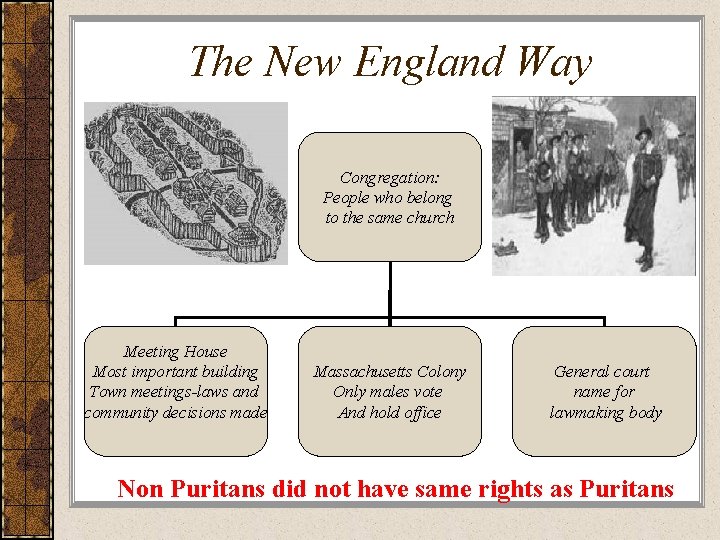 The New England Way

Congregation:
People who belong
to the same church

Meeting House
Most important building
Town meetings-laws and
community decisions made

Massachusetts Colony
Only males vote
And hold office

General court
name for
lawmaking body

Non Puritans did not have same rights as Puritans